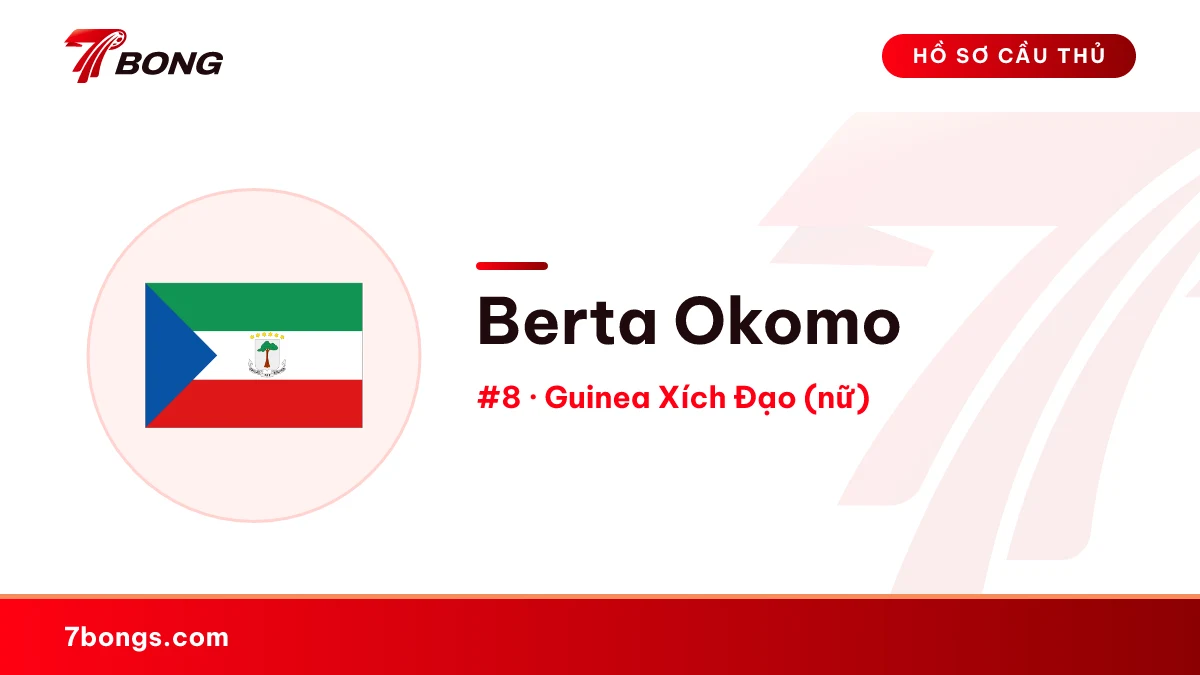 7BONG

HỒ SƠ CẦU THỦ

Berta Okomo

#8 · Guinea Xích Đạo (nữ)

7bongs.com